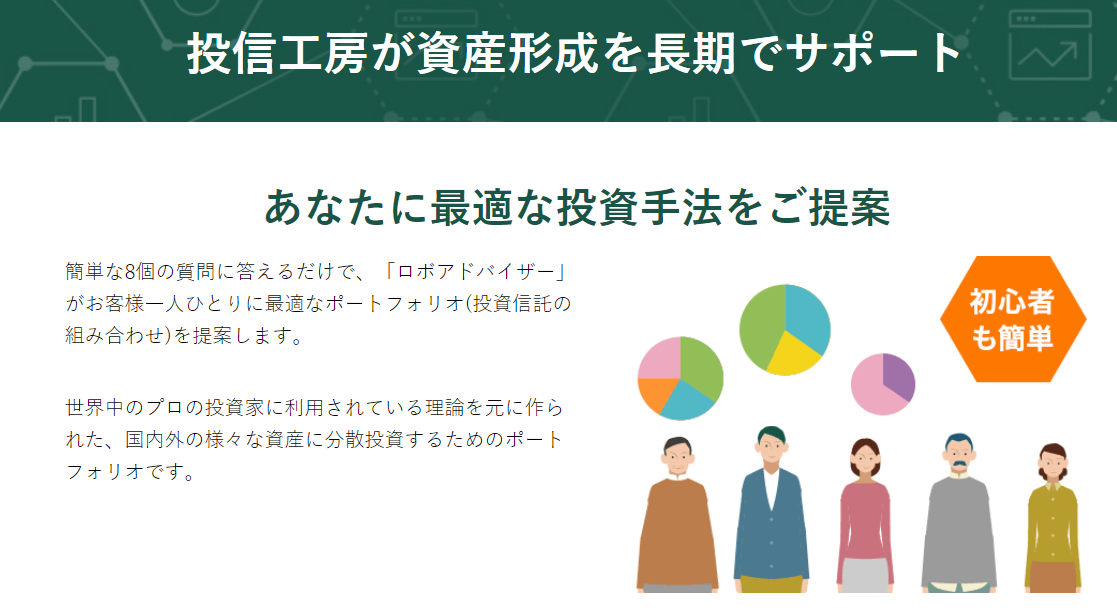 投信工房が資産形成を長期でサポート

あなたに最適な投資手法をご提案

簡単な8個の質問に答えるだけで、「ロボアドバイザー」がお客様一人ひとりに最適なポートフォリオ(投資信託の組み合わせ)を提案します。

世界中のプロの投資家に利用されている理論を元に作られた、国内外の様々な資産に分散投資するためのポートフォリオです。

初心者も簡単